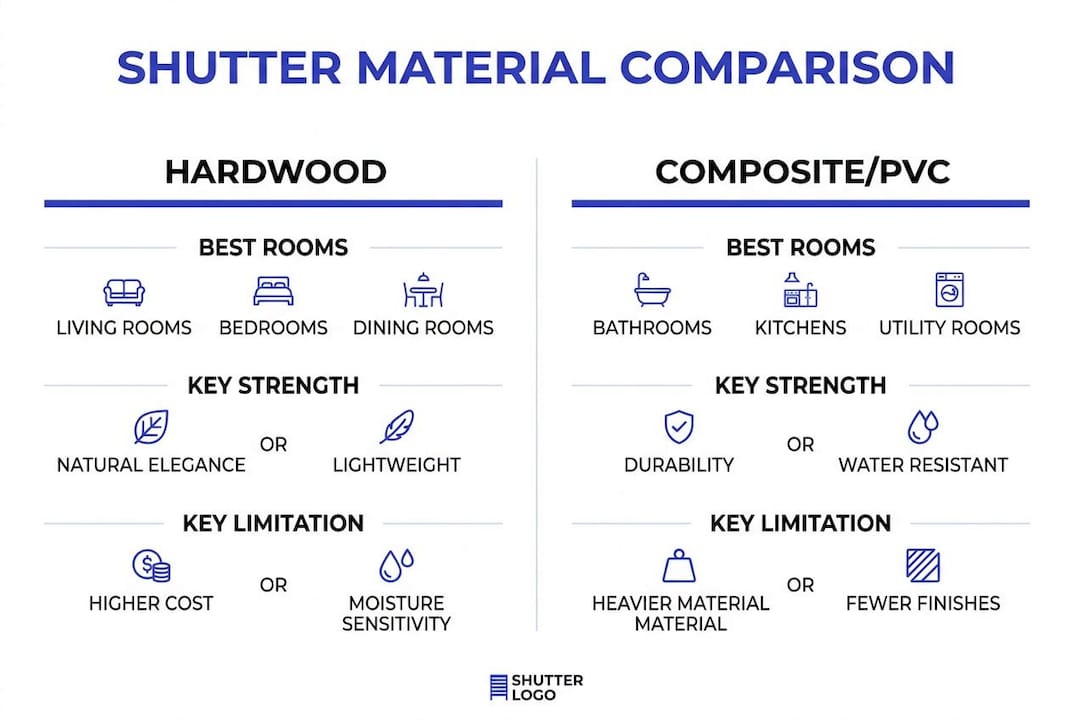 SHUTTER MATERIAL COMPARISON

HARDWOOD

BEST ROOMS

LIVING ROOMS
BEDROOMS
DINING ROOMS

KEY STRENGTH

NATURAL ELEGANCE
OR
LIGHTWEIGHT

KEY LIMITATION

HIGHER COST
OR
MOISTURE SENSITIVITY

COMPOSITE/PVC

BEST ROOMS

BATHROOMS
KITCHENS
UTILITY ROOMS

KEY STRENGTH

DURABILITY
OR
WATER RESISTANT

KEY LIMITATION

HEAVIER MATERIAL MATERIAL
OR
FEWER FINISHES

SHUTTER LOGO